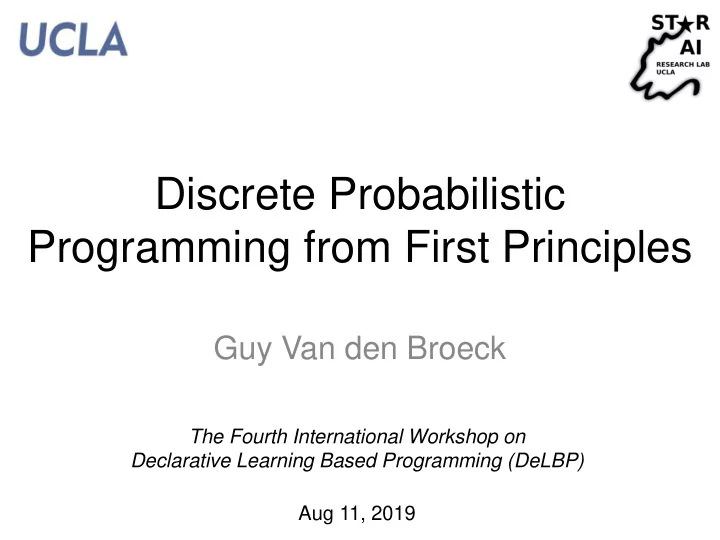 UCLA

ST★R
AI
RESEARCH LAB
UCLA

Discrete Probabilistic Programming from First Principles

Guy Van den Broeck

The Fourth International Workshop on Declarative Learning Based Programming (DeLBP)

Aug 11, 2019